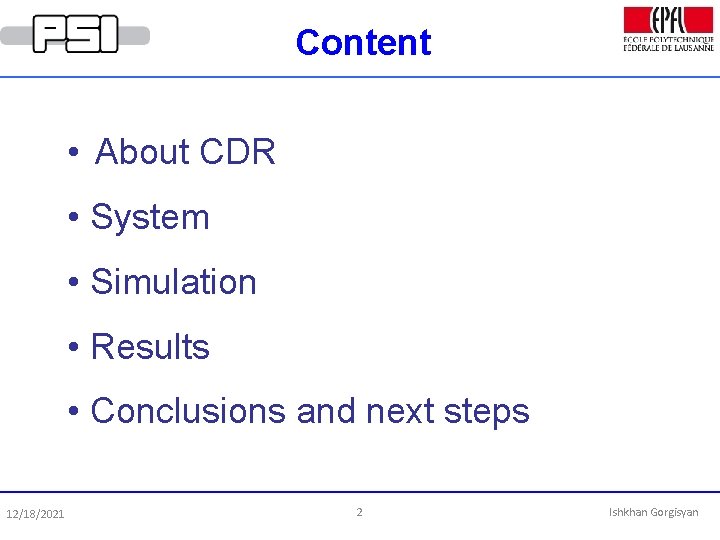 PSI

Content

EPFL
ÉCOLE POLYTECHNIQUE FÉDÉRALE DE LAUSANNE

• About CDR
• System
• Simulation
• Results
• Conclusions and next steps

12/18/2021

2

Ishkhan Gorgisyan